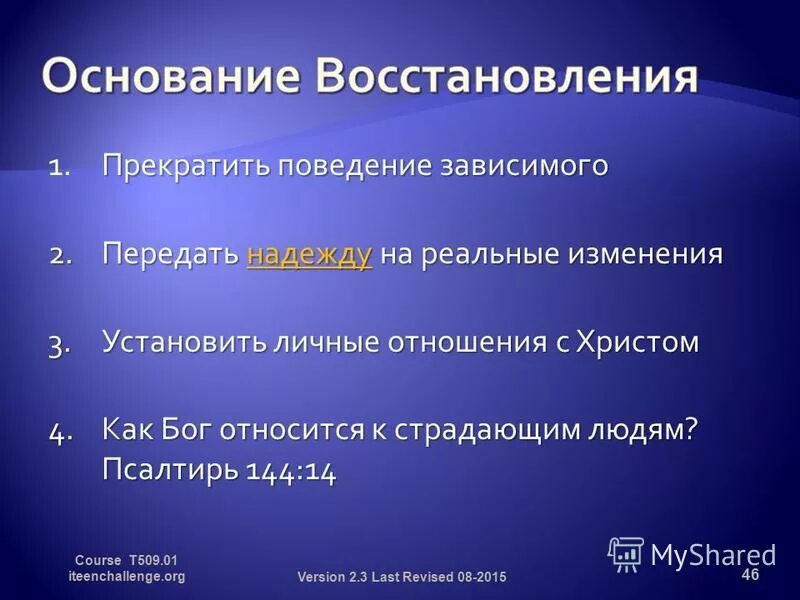 Основание Восстановления

1. Прекратить поведение зависимого

2. Передать надежду на реальные изменения

3. Установить личные отношения с Христом

4. Как Бог относится к страдающим людям? Псалтирь 144:14

Course T509.01
iteenchallenge.org

Version 2.3 Last Revised 08-2015

MyShared

46